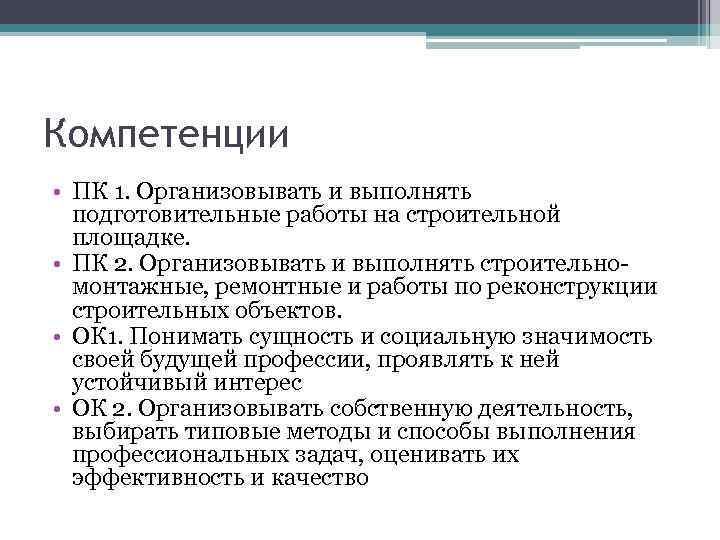 Компетенции

• ПК 1. Организовывать и выполнять подготовительные работы на строительной площадке.
• ПК 2. Организовывать и выполнять строительно-монтажные, ремонтные и работы по реконструкции строительных объектов.
• ОК1. Понимать сущность и социальную значимость своей будущей профессии, проявлять к ней устойчивый интерес
• ОК 2. Организовывать собственную деятельность, выбирать типовые методы и способы выполнения профессиональных задач, оценивать их эффективность и качество